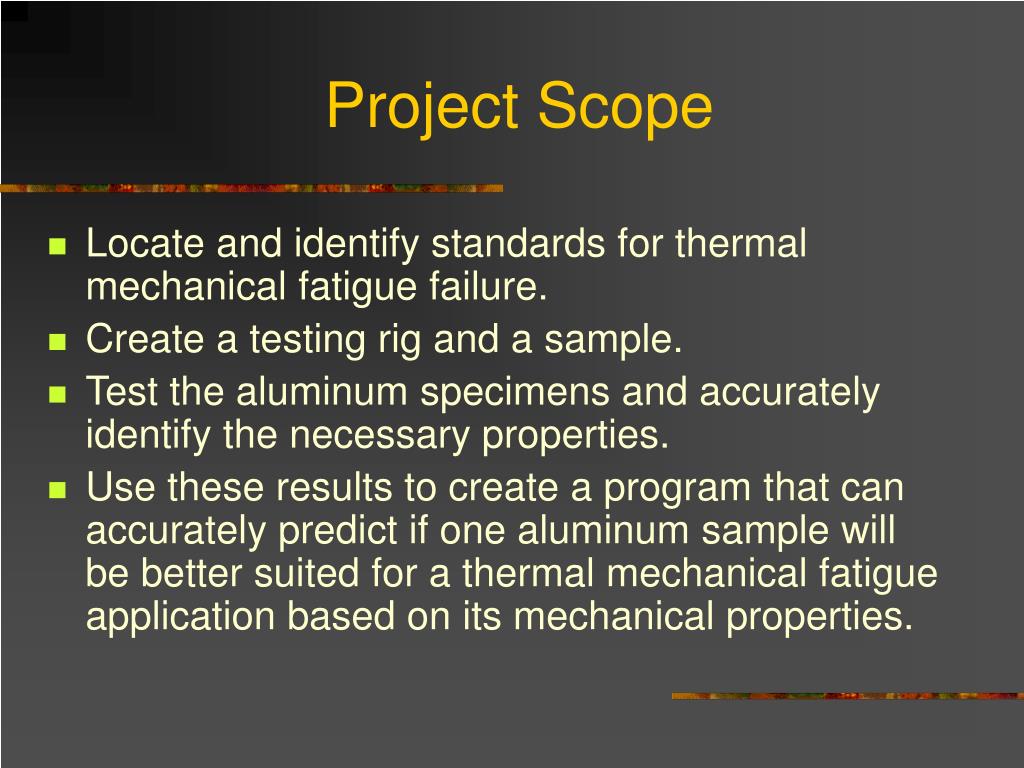 Project Scope

- Locate and identify standards for thermal mechanical fatigue failure.
- Create a testing rig and a sample.
- Test the aluminum specimens and accurately identify the necessary properties.
- Use these results to create a program that can accurately predict if one aluminum sample will be better suited for a thermal mechanical fatigue application based on its mechanical properties.